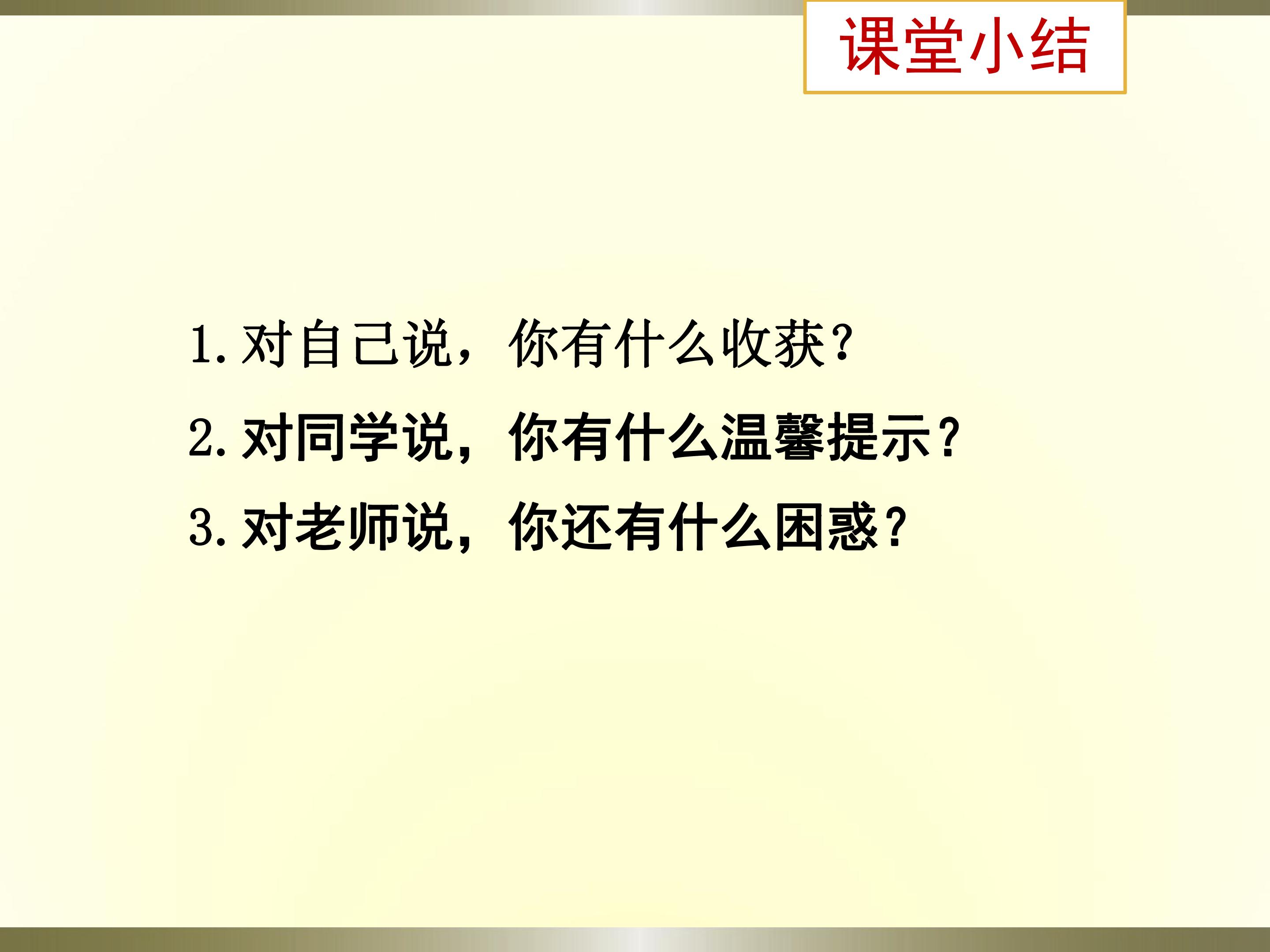 课堂小结

1.对自己说，你有什么收获?

2.对同学说，你有什么温馨提示?

3.对老师说，你还有什么困惑?